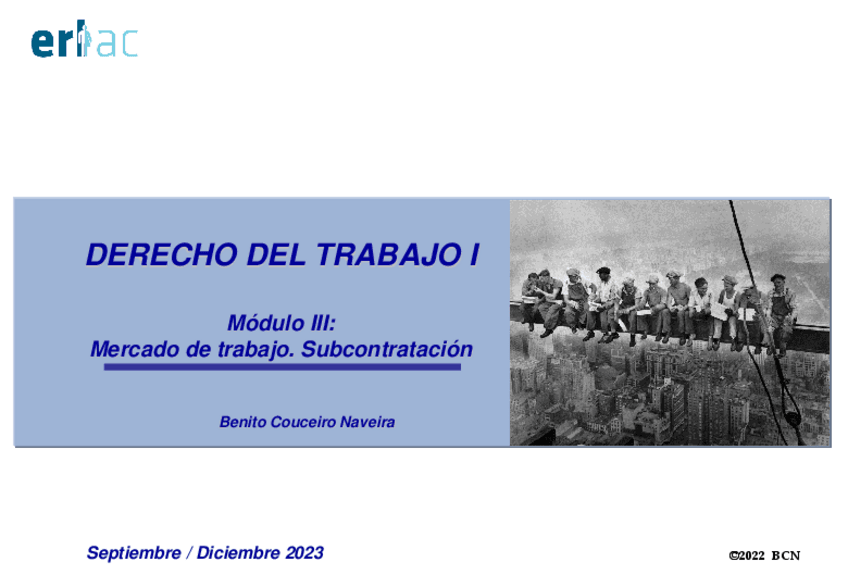 erlac

DERECHO DEL TRABAJO I

Módulo III:
Mercado de trabajo. Subcontratación

Benito Couceiro Naveira

Septiembre / Diciembre 2023

©2022 BCN